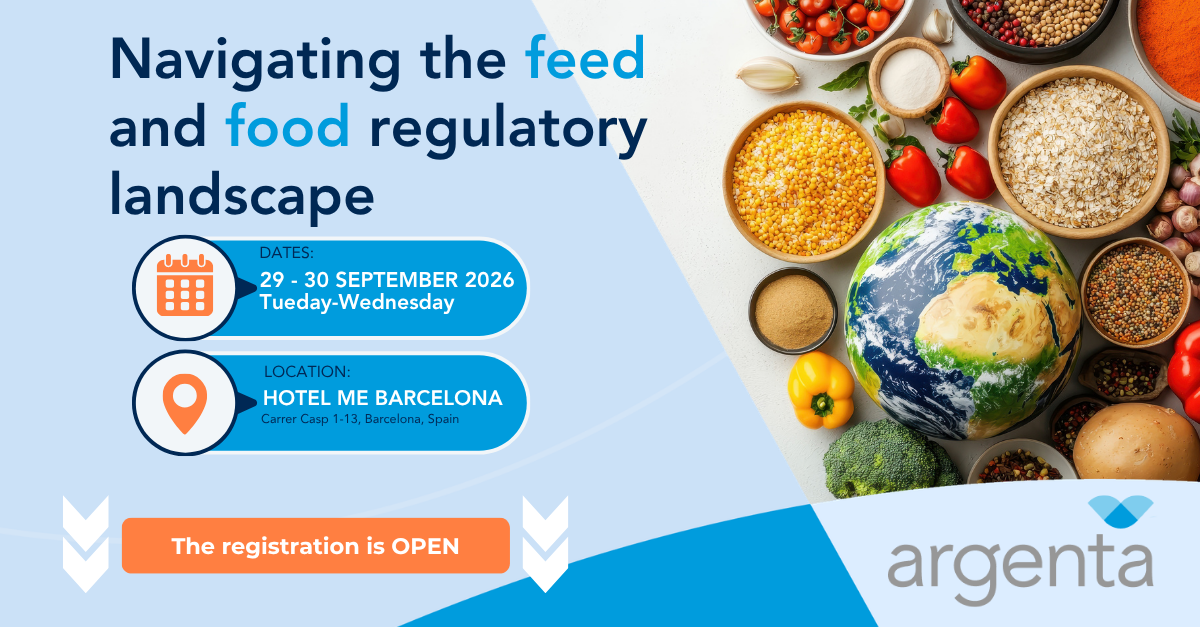 Navigating the feed and food regulatory landscape

DATES:
29 - 30 SEPTEMBER 2026
Tueday-Wednesday

LOCATION:
HOTEL ME BARCELONA
Carrer Casp 1-13, Barcelona, Spain

The registration is OPEN

argenta